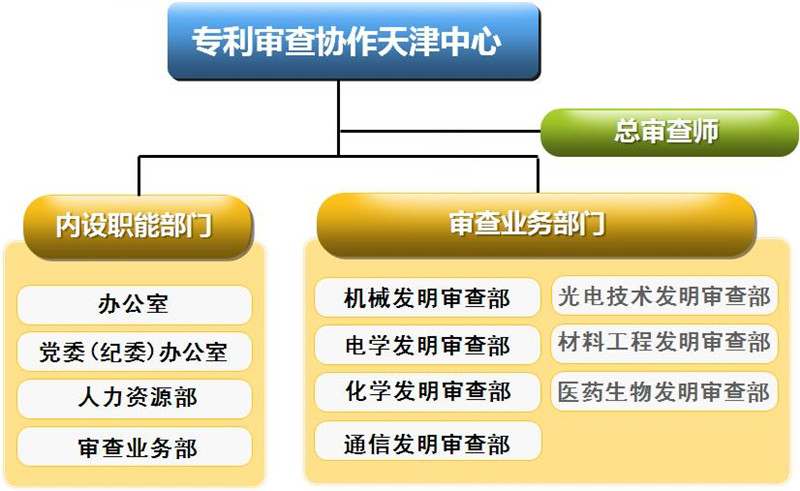 专利审查协作天津中心

总审查师

内设职能部门

办公室
党委(纪委)办公室
人力资源部
审查业务部

审查业务部门

机械发明审查部
电学发明审查部
化学发明审查部
通信发明审查部

光电技术发明审查部
材料工程发明审查部
医药生物发明审查部